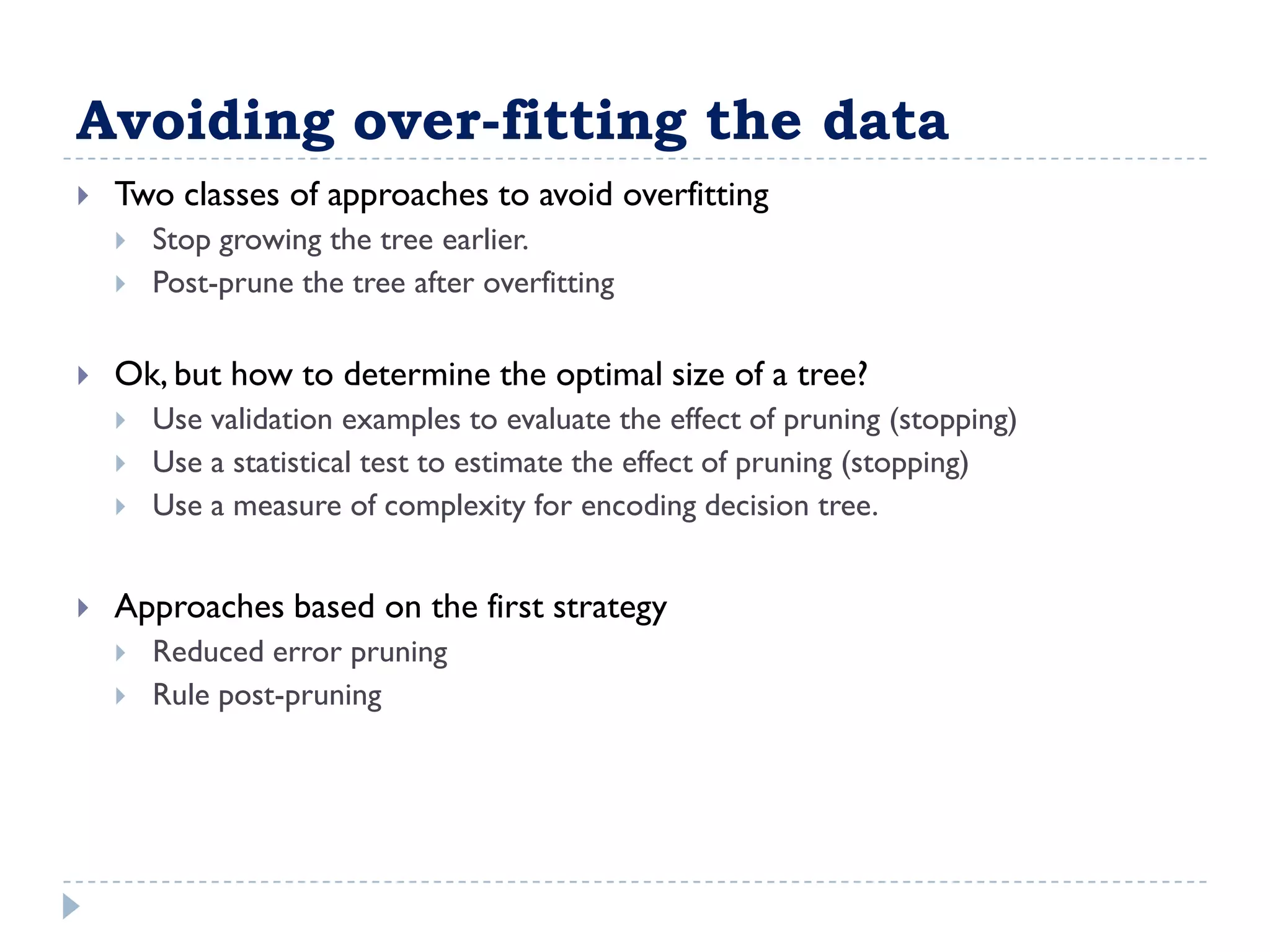 Avoiding over-fitting the data

Two classes of approaches to avoid overfitting
Stop growing the tree earlier.
Post-prune the tree after overfitting

Ok, but how to determine the optimal size of a tree?
Use validation examples to evaluate the effect of pruning (stopping)
Use a statistical test to estimate the effect of pruning (stopping)
Use a measure of complexity for encoding decision tree.

Approaches based on the first strategy
Reduced error pruning
Rule post-pruning